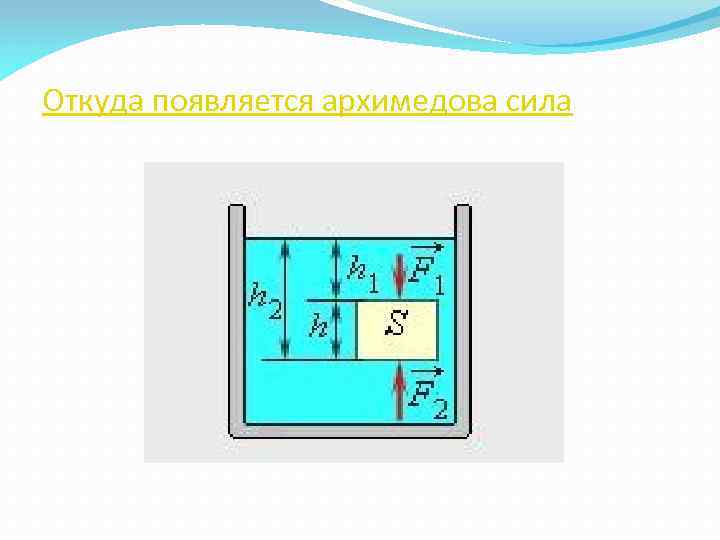 Откуда появляется архимедова сила

$h_2$

$h_1$

$\vec{F}_1$

$h$

$S$

$\vec{F}_2$